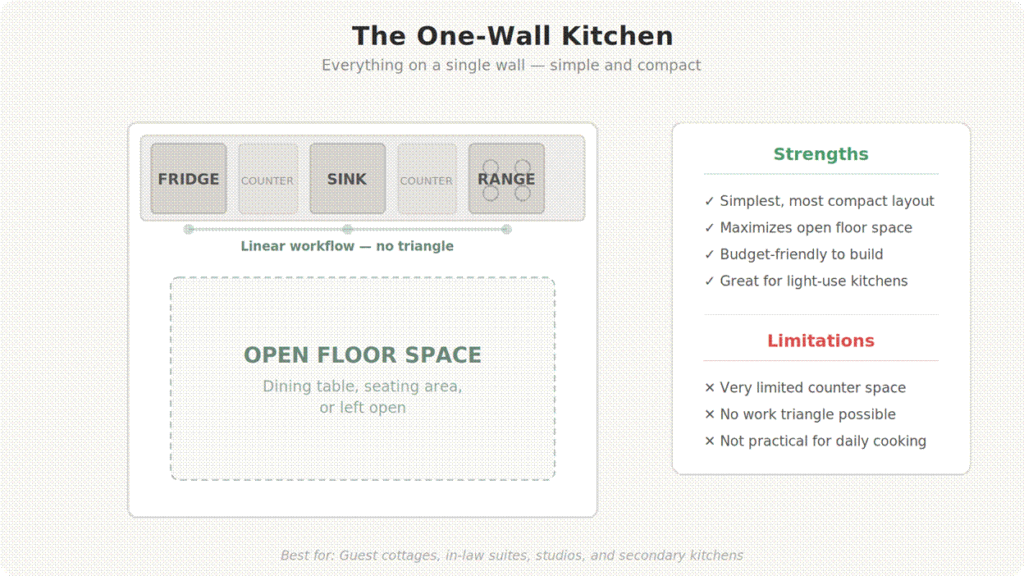 The One-Wall Kitchen

Everything on a single wall — simple and compact

FRIDGE COUNTER SINK COUNTER RANGE

Linear workflow — no triangle

OPEN FLOOR SPACE

Dining table, seating area, or left open

Strengths

✓ Simplest, most compact layout
✓ Maximizes open floor space
✓ Budget-friendly to build
✓ Great for light-use kitchens

Limitations

✕ Very limited counter space
✕ No work triangle possible
✕ Not practical for daily cooking

Best for: Guest cottages, in-law suites, studios, and secondary kitchens